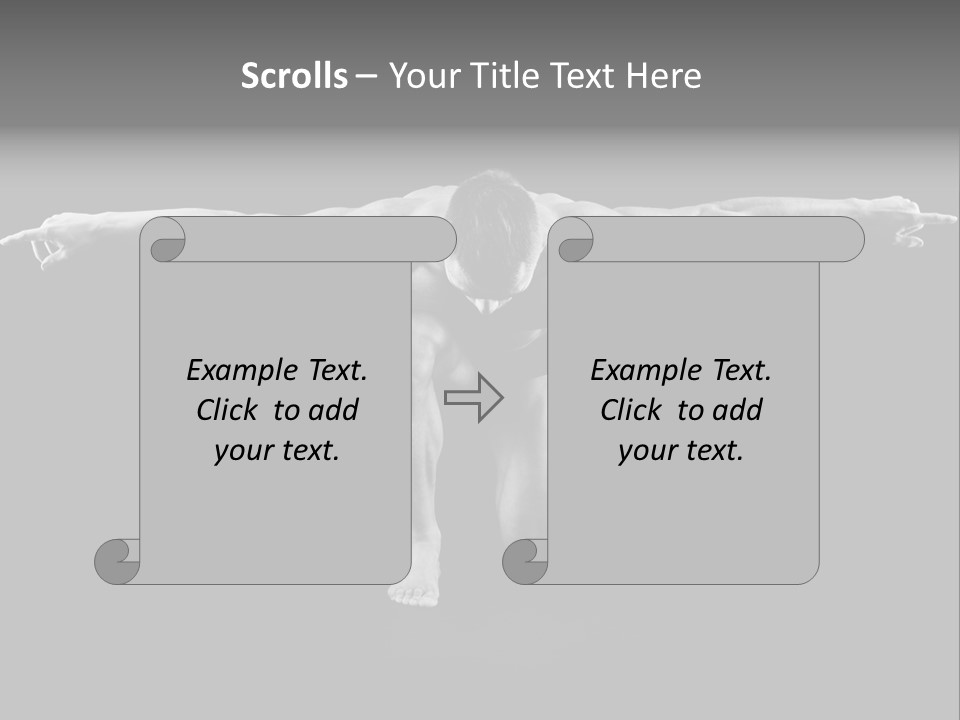 Scrolls – Your Title Text Here

Example Text. Click to add your text.

Example Text. Click to add your text.